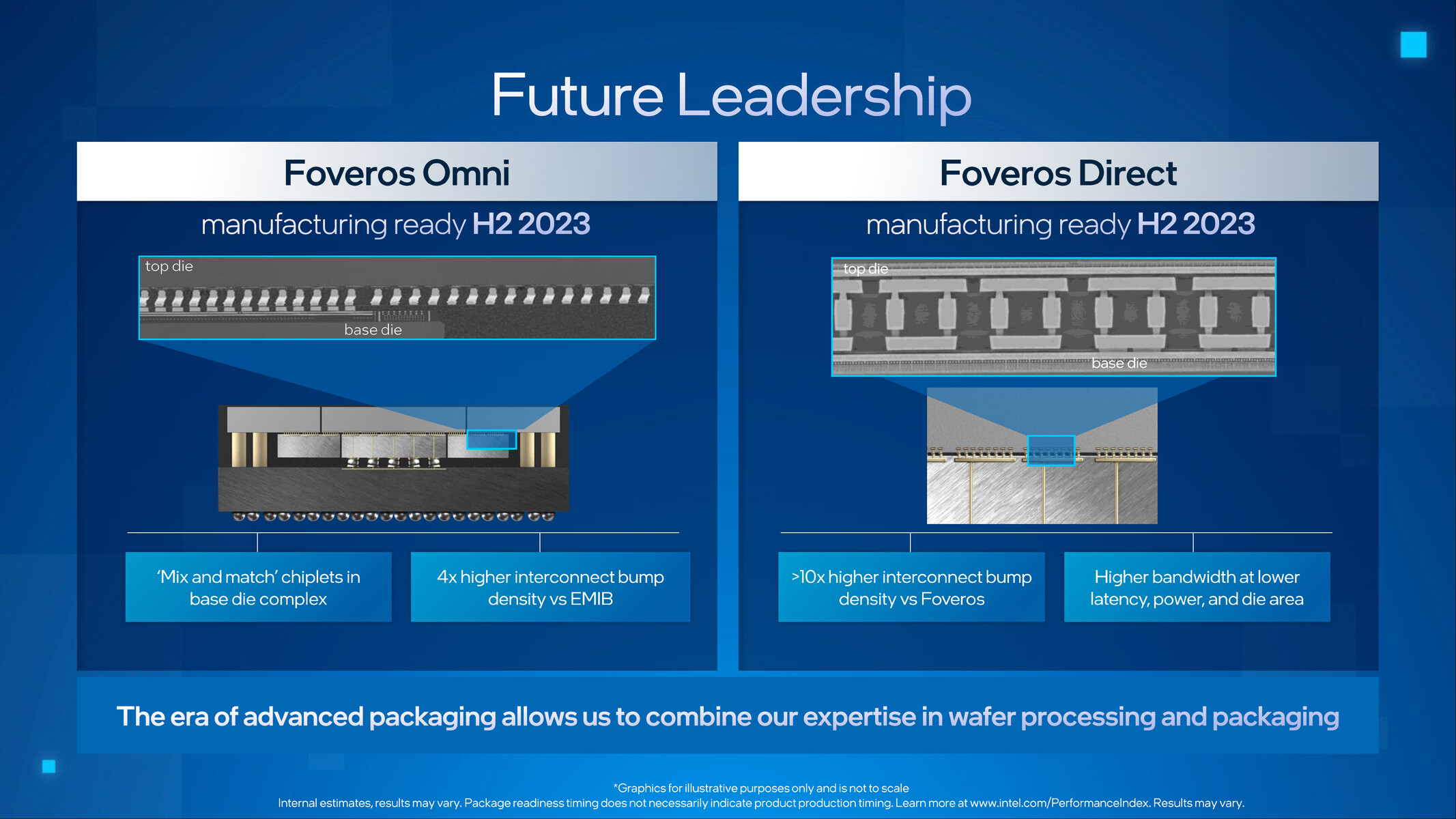 Future Leadership

Foveros Omni

manufacturing ready H2 2023

top die

base die

'Mix and match' chiplets in base die complex

4x higher interconnect bump density vs EMIB

Foveros Direct

manufacturing ready H2 2023

top die

base die

>10x higher interconnect bump density vs Foveros

Higher bandwidth at lower latency, power, and die area

The era of advanced packaging allows us to combine our expertise in wafer processing and packaging

*Graphics for illustrative purposes only and is not to scale
Internal estimates, results may vary. Package readiness timing does not necessarily indicate product production timing. Learn more at www.intel.com/PerformanceIndex. Results may vary.